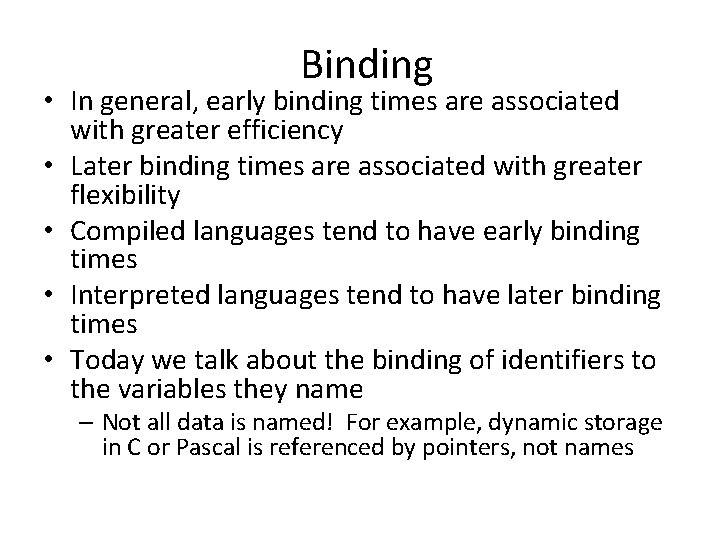 Binding

• In general, early binding times are associated with greater efficiency
• Later binding times are associated with greater flexibility
• Compiled languages tend to have early binding times
• Interpreted languages tend to have later binding times
• Today we talk about the binding of identifiers to the variables they name
– Not all data is named! For example, dynamic storage in C or Pascal is referenced by pointers, not names